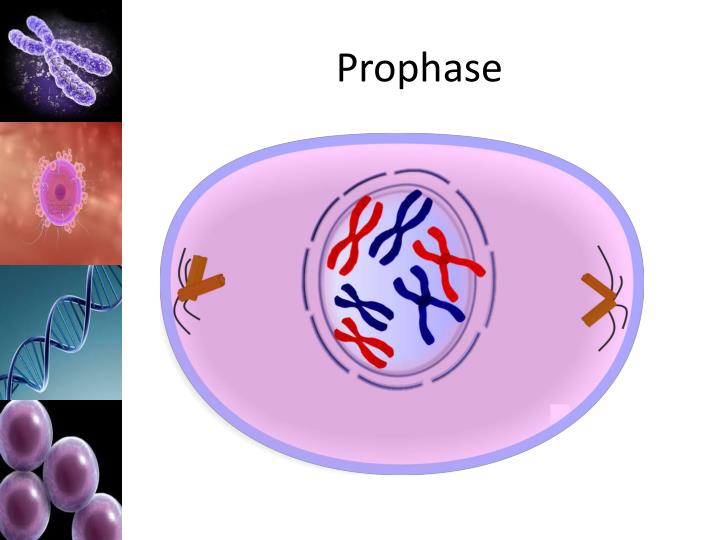 Prophase